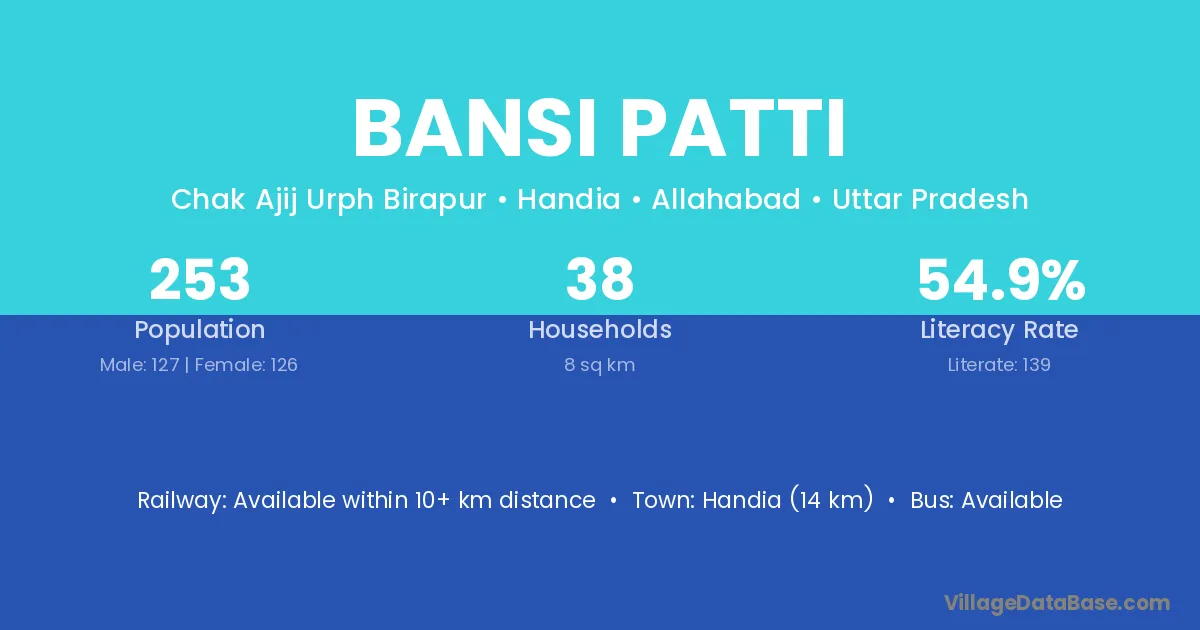 BANSI PATTI

Chak Ajij Urph Birapur • Handia • Allahabad • Uttar Pradesh

253
Population
Male: 127 | Female: 126

38
Households
8 sq km

54.9%
Literacy Rate
Literate: 139

Railway: Available within 10+ km distance • Town: Handia (14 km) • Bus: Available

VillageDataBase.com